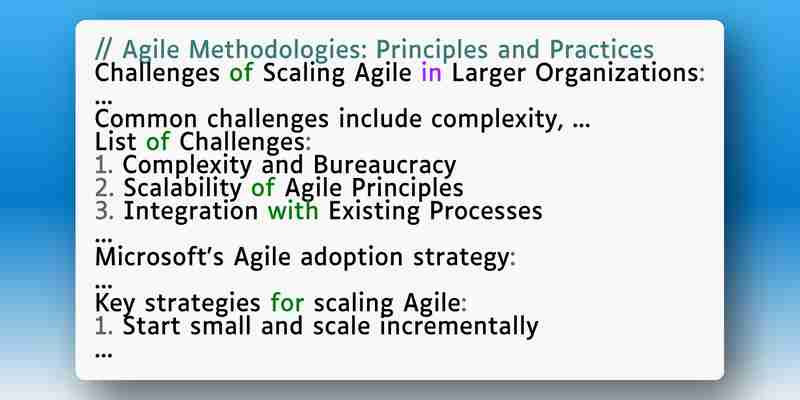 // Agile Methodologies: Principles and Practices
Challenges of Scaling Agile in Larger Organizations:
...
Common challenges include complexity, ...
List of Challenges:
1. Complexity and Bureaucracy
2. Scalability of Agile Principles
3. Integration with Existing Processes
...
Microsoft's Agile adoption strategy:
...
Key strategies for scaling Agile:
1. Start small and scale incrementally
...